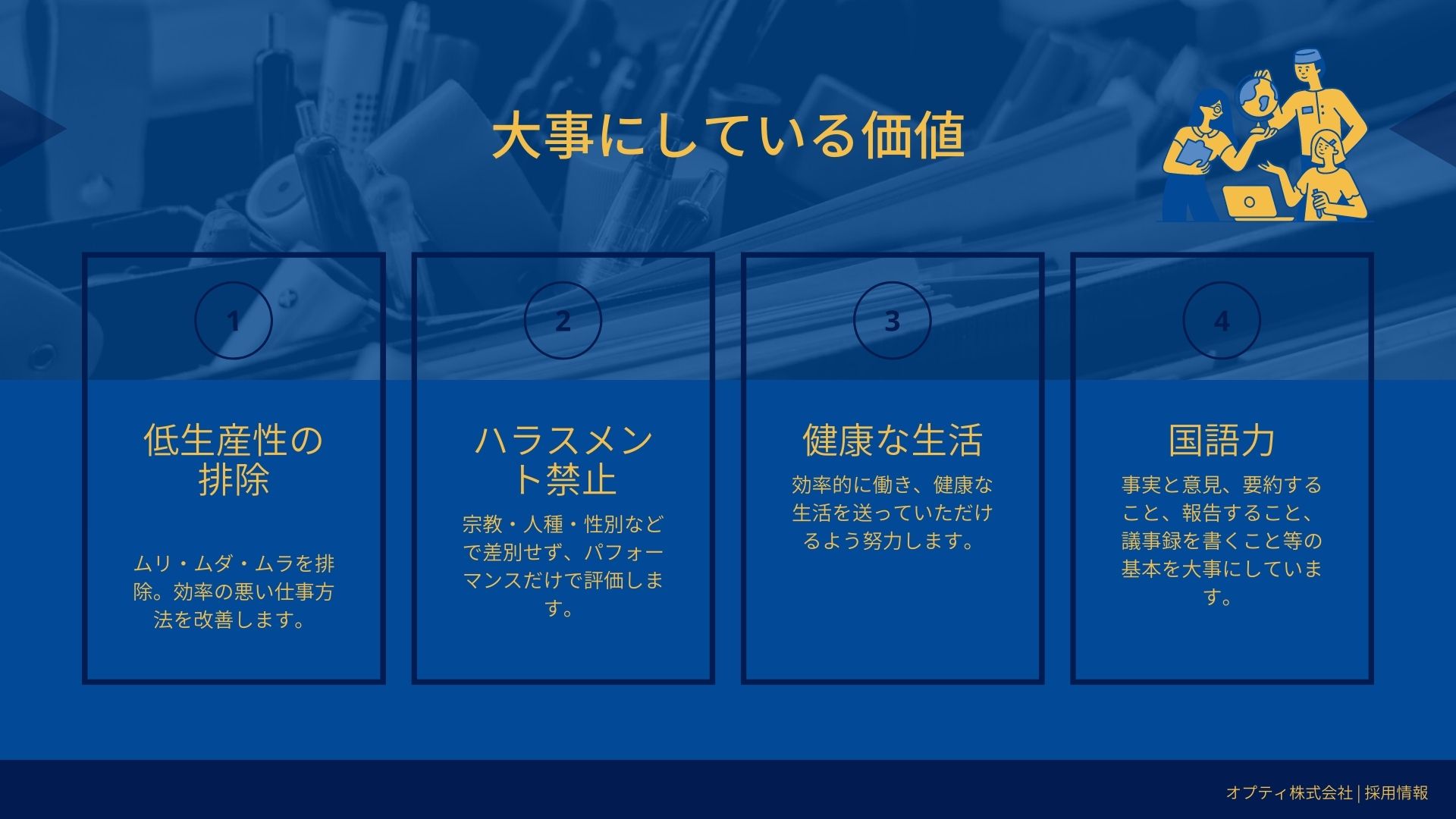 大事にしている価値

1

低生産性の排除

ムリ・ムダ・ムラを排除。効率の悪い仕事方法を改善します。

2

ハラスメント禁止

宗教・人種・性別などで差別せず、パフォーマンスだけで評価します。

3

健康な生活

効率的に働き、健康な生活を送っていただけるよう努力します。

4

国語力

事実と意見、要約すること、報告すること、議事録を書くこと等の基本を大事にしています。

オプティ株式会社 | 採用情報